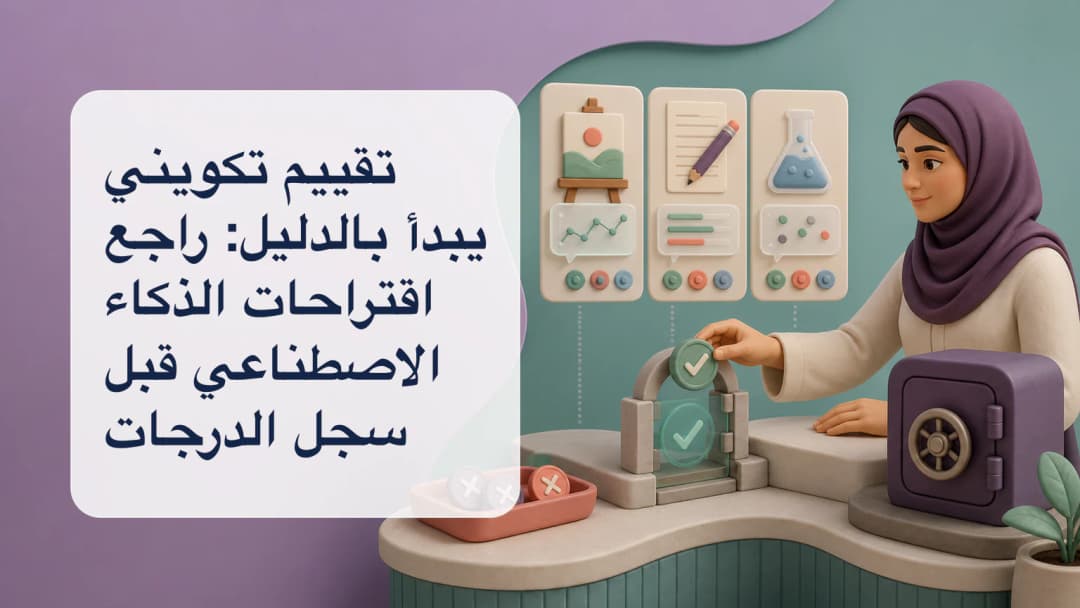 تقييم تكويني يبدأ بالدليل: راجع اقتراحات الذكاء الاصطناعي قبل سجل الدرجات